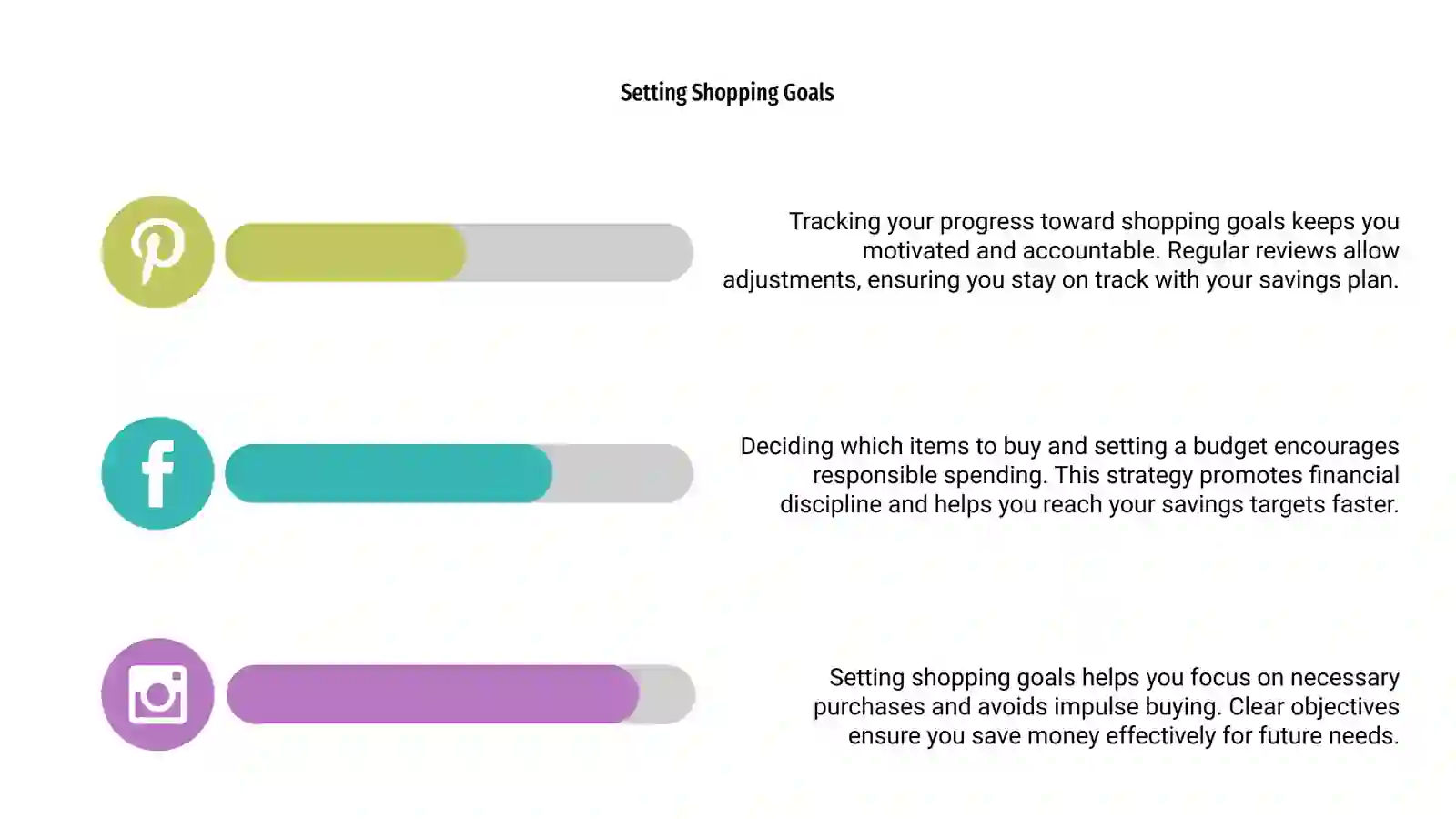 Setting Shopping Goals

Tracking your progress toward shopping goals keeps you motivated and accountable. Regular reviews allow adjustments, ensuring you stay on track with your savings plan.

Deciding which items to buy and setting a budget encourages responsible spending. This strategy promotes financial discipline and helps you reach your savings targets faster.

Setting shopping goals helps you focus on necessary purchases and avoids impulse buying. Clear objectives ensure you save money effectively for future needs.